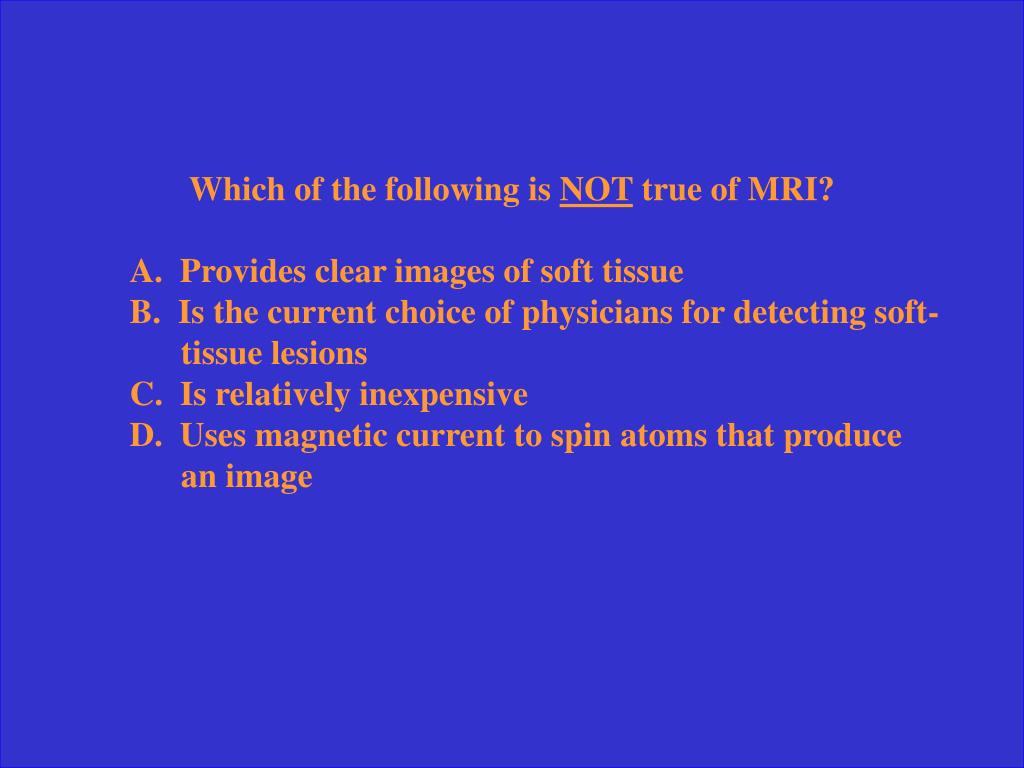 Which of the following is NOT true of MRI?

A. Provides clear images of soft tissue
B. Is the current choice of physicians for detecting soft-tissue lesions
C. Is relatively inexpensive
D. Uses magnetic current to spin atoms that produce an image